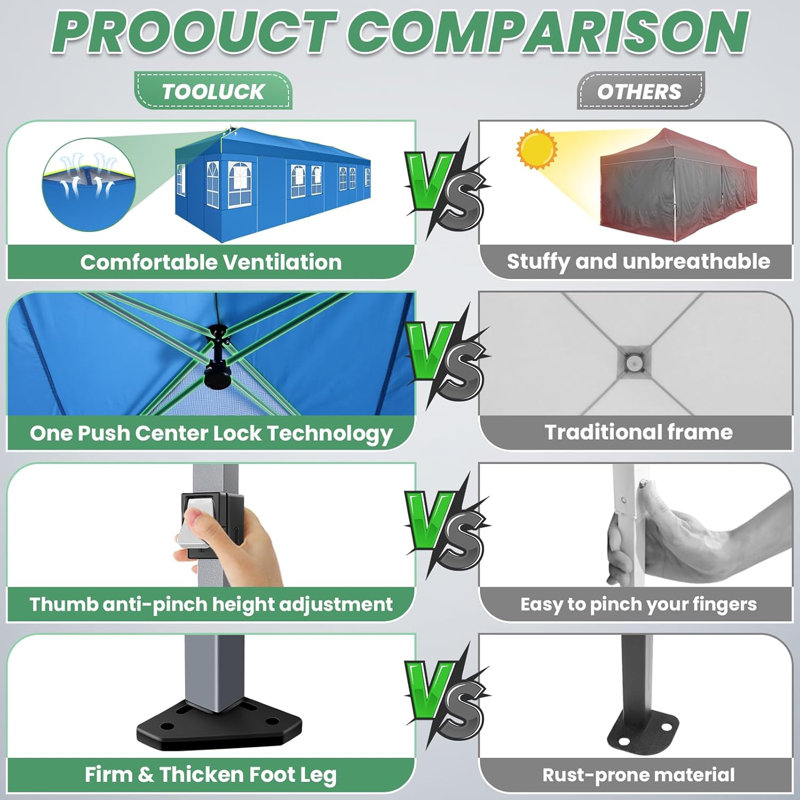 PROOUCT COMPARISON

TOOLUCK

OTHERS

VS

Comfortable Ventilation

Stuffy and unbreathable

VS

One Push Center Lock Technology

Traditional frame

VS

Thumb anti-pinch height adjustment

Easy to pinch your fingers

VS

Firm & Thicken Foot Leg

Rust-prone material